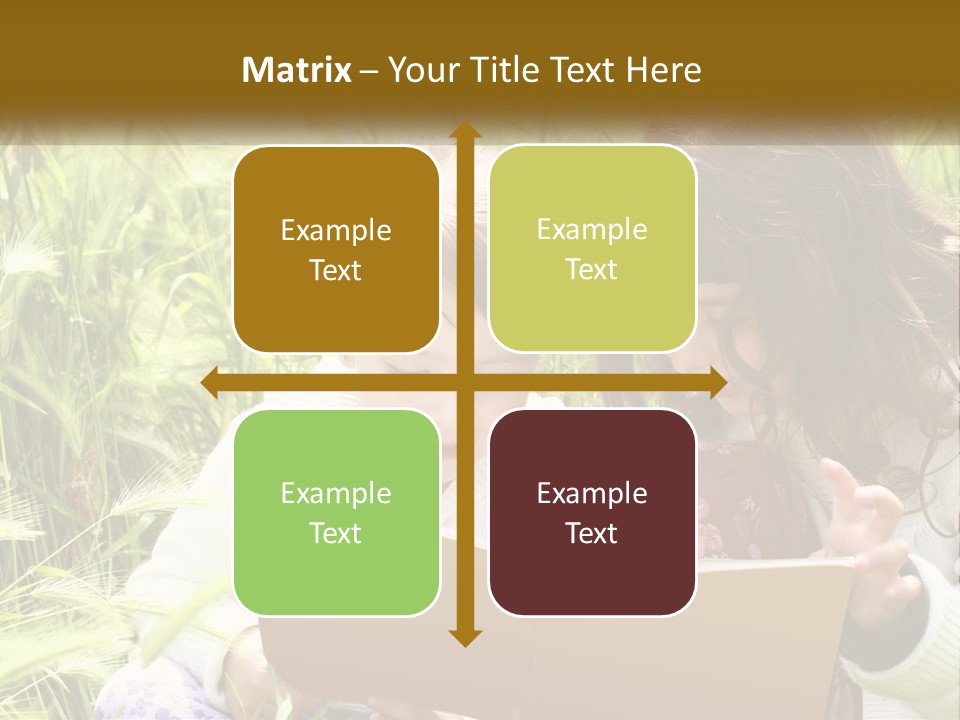 Matrix – Your Title Text Here

Example Text

Example Text

Example Text

Example Text